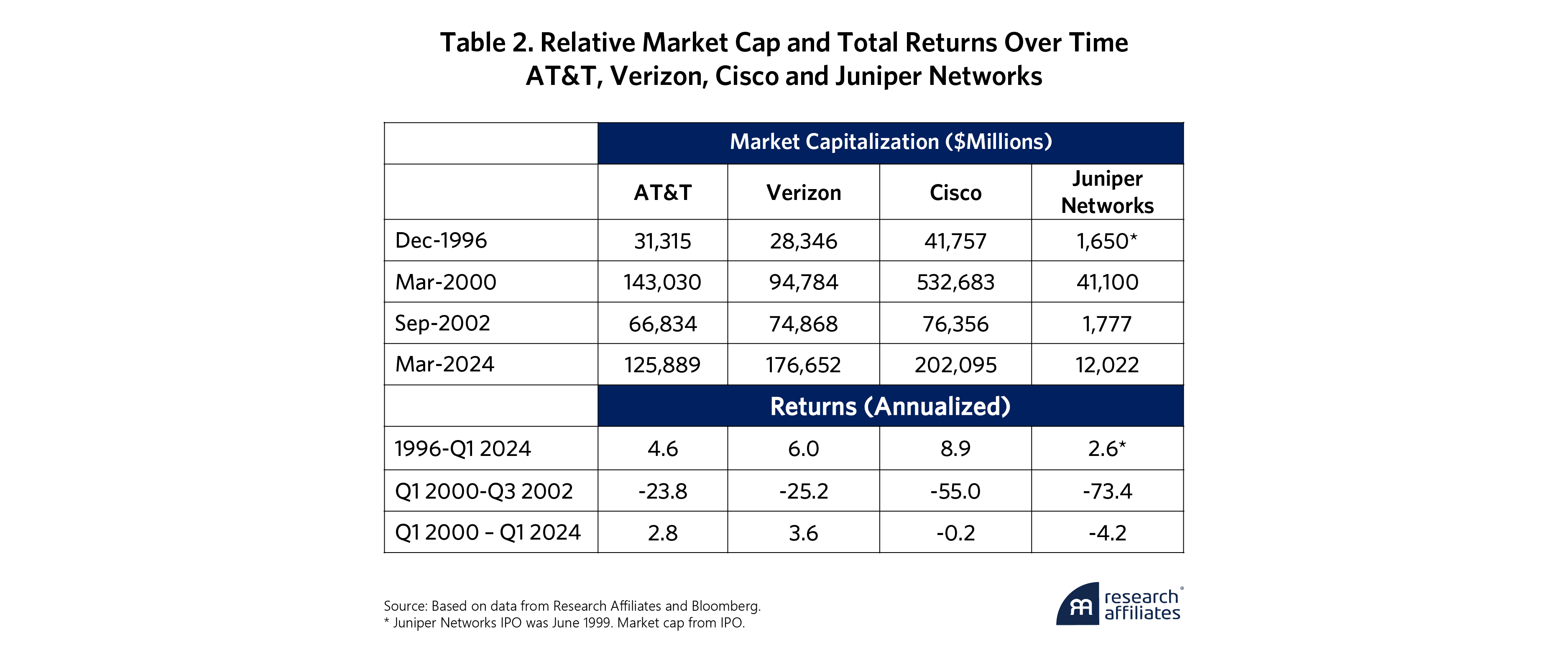 Table 2. Relative Market Cap and Total Returns Over Time
AT&T, Verizon, Cisco and Juniper Networks

| | Market Capitalization ($Millions) | | | |
|---|---|---|---|---|
| | AT&T | Verizon | Cisco | Juniper Networks |
| Dec-1996 | 31,315 | 28,346 | 41,757 | 1,650* |
| Mar-2000 | 143,030 | 94,784 | 532,683 | 41,100 |
| Sep-2002 | 66,834 | 74,868 | 76,356 | 1,777 |
| Mar-2024 | 125,889 | 176,652 | 202,095 | 12,022 |
| | Returns (Annualized) | | | |
| 1996-Q1 2024 | 4.6 | 6.0 | 8.9 | 2.6* |
| Q1 2000-Q3 2002 | -23.8 | -25.2 | -55.0 | -73.4 |
| Q1 2000 – Q1 2024 | 2.8 | 3.6 | -0.2 | -4.2 |

Source: Based on data from Research Affiliates and Bloomberg.
* Juniper Networks IPO was June 1999. Market cap from IPO.

research affiliates®